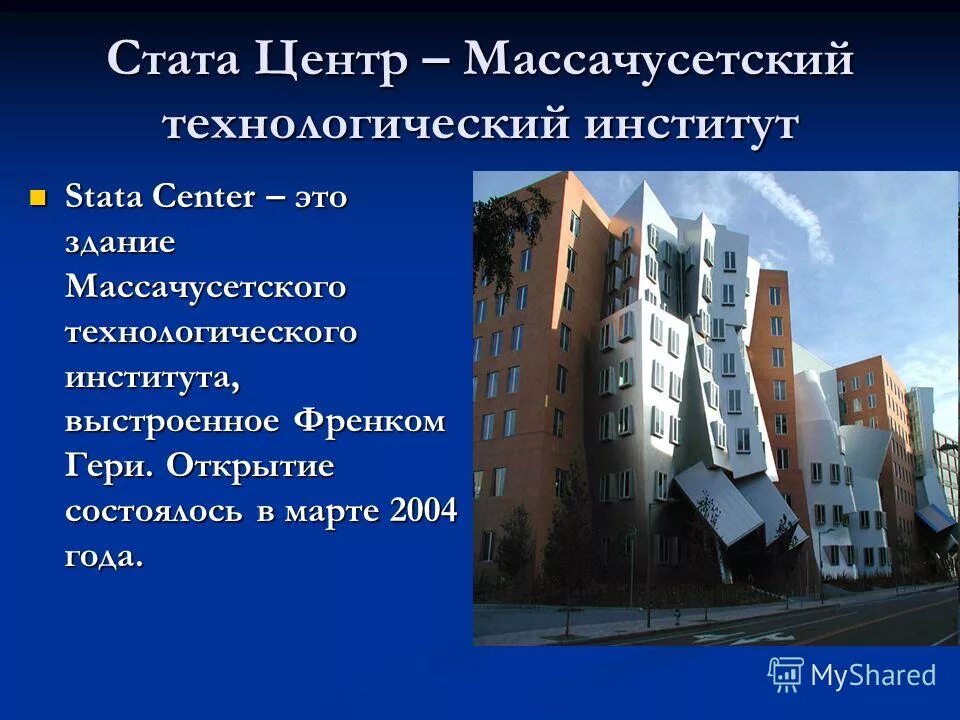 Стата Центр – Массачусетский технологический институт

Stata Center – это здание Массачусетского технологического института, выстроенное Френком Гери. Открытие состоялось в марте 2004 года.

MyShared